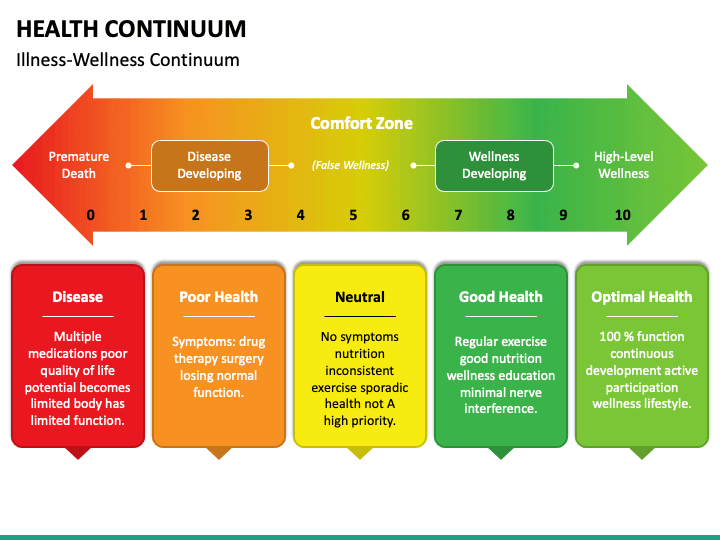 HEALTH CONTINUUM
Illness-Wellness Continuum

Comfort Zone

Premature Death

Disease Developing

(False Wellness)

Wellness Developing

High-Level Wellness

0 1 2 3 4 5 6 7 8 9 10

Disease

Multiple medications poor quality of life potential becomes limited body has limited function.

Poor Health

Symptoms: drug therapy surgery losing normal function.

Neutral

No symptoms nutrition inconsistent exercise sporadic health not A high priority.

Good Health

Regular exercise good nutrition wellness education minimal nerve interference.

Optimal Health

100 % function continuous development active participation wellness lifestyle.